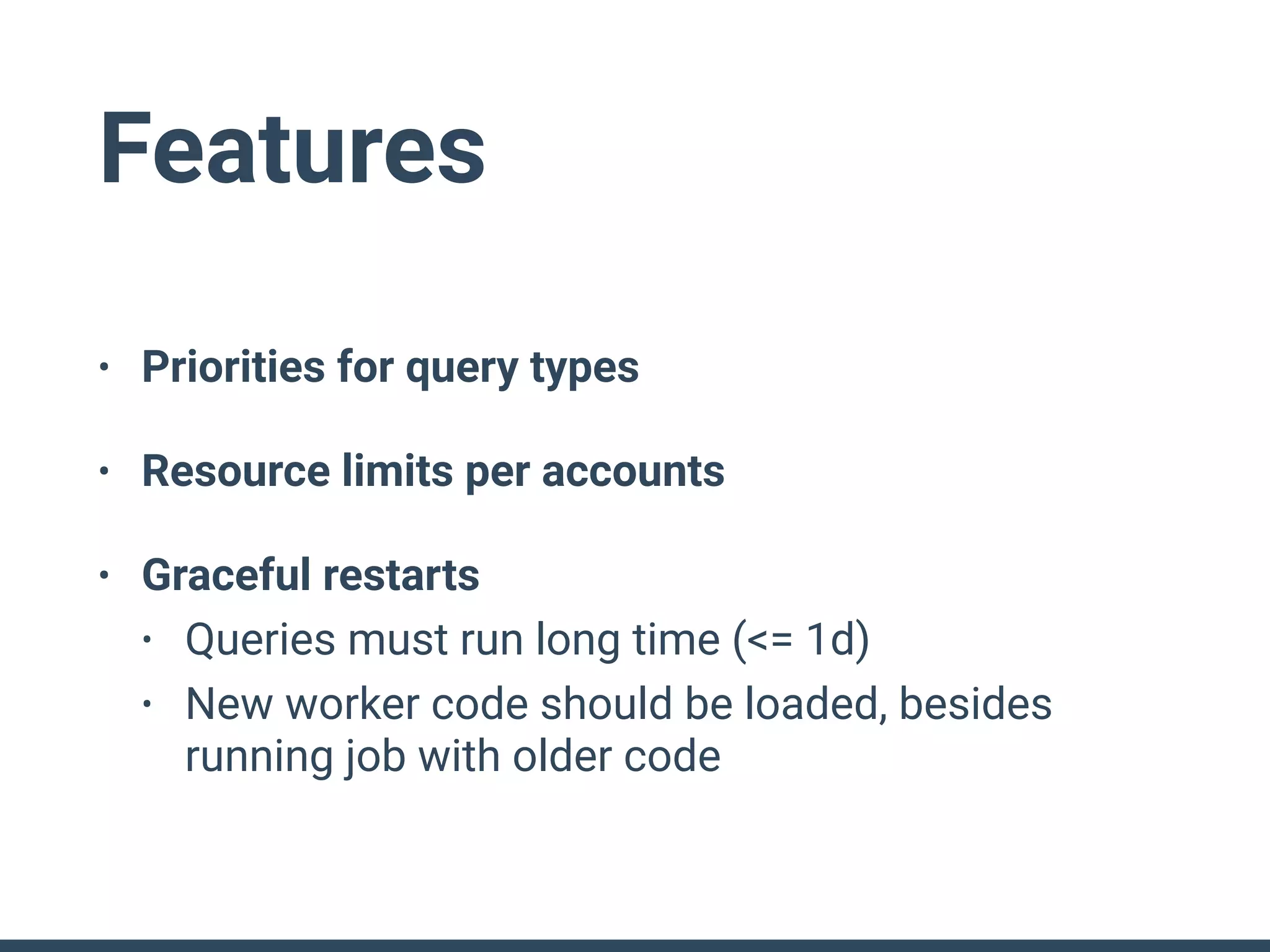 Features

• Priorities for query types

• Resource limits per accounts

• Graceful restarts
  • Queries must run long time (<= 1d)
  • New worker code should be loaded, besides running job with older code